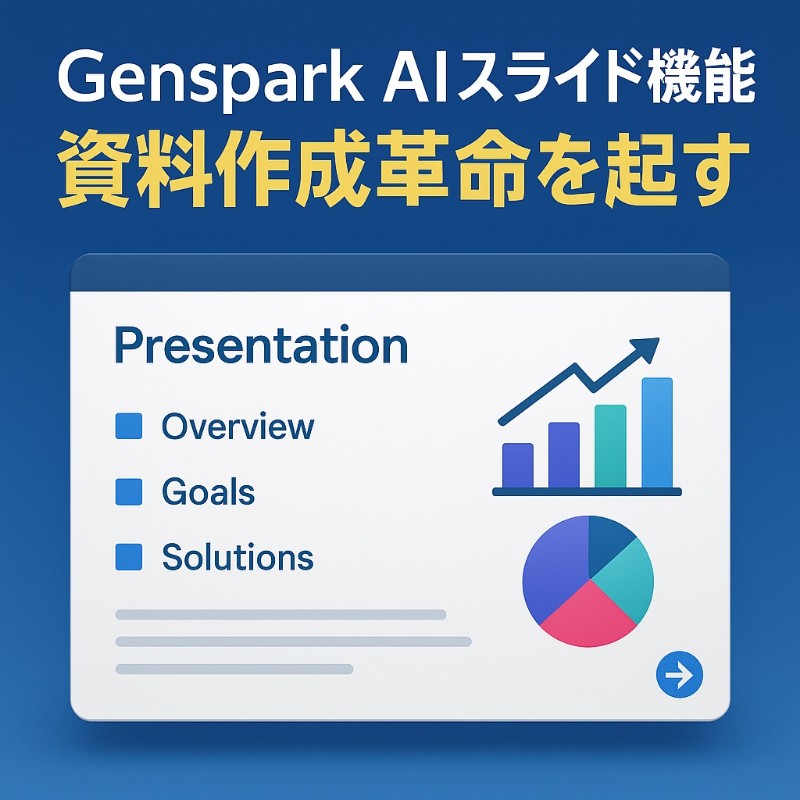 Genspark AIスライド機能
資料作成革命を起す

Presentation

Overview

Goals

Solutions